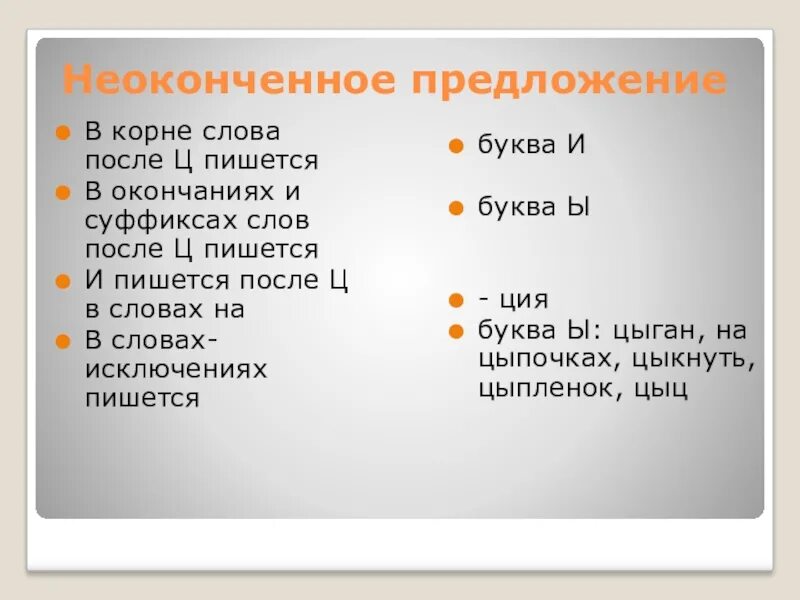 Неоконченное предложение

В корне слова после Ц пишется

В окончаниях и суффиксах слов после Ц пишется

И пишется после Ц в словах на

В словах-исключениях пишется

буква И

буква Ы

- ция

буква Ы: цыган, на цыпочках, цыкнуть, цыпленок, цыц